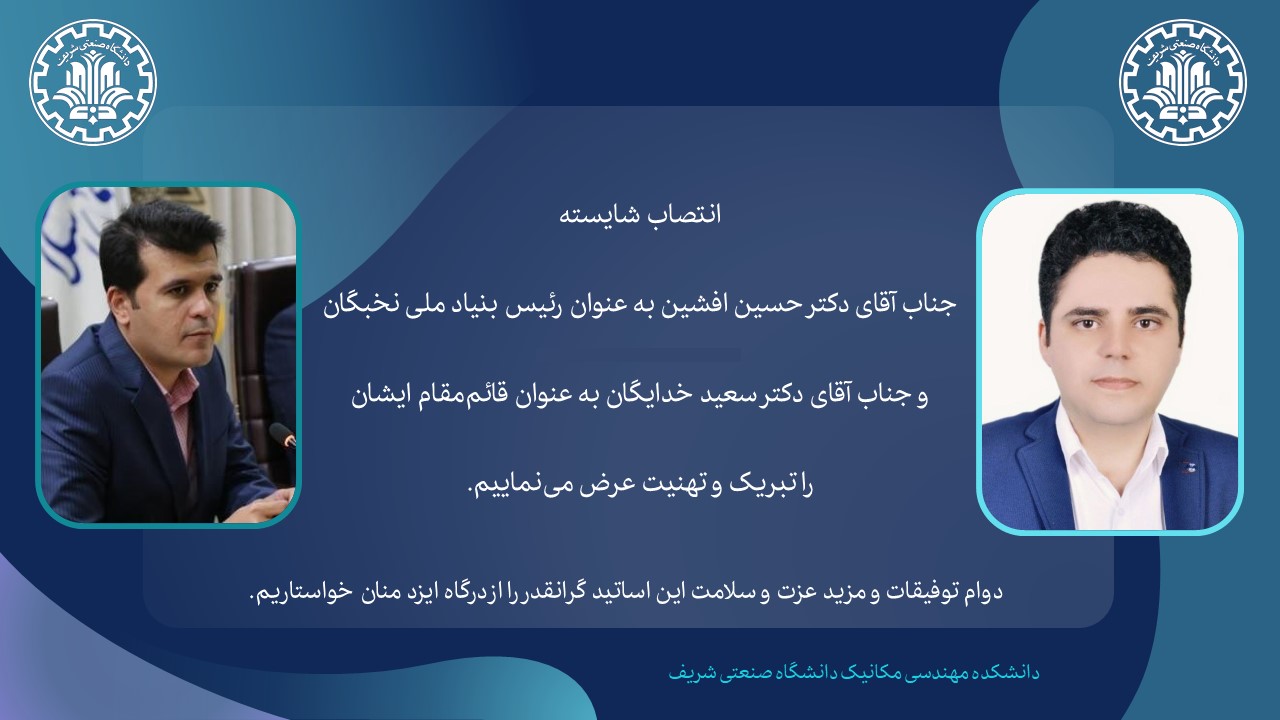 دانشگاه صنعتی شریف

دانشگاه صنعتی شریف

انتصاب شایسته

جناب آقای دکتر حسین افشین به عنوان رئیس بنیاد ملی نخبگان

و جناب آقای دکتر سعید خدایگان به عنوان قائم‌مقام ایشان

را تبریک و تهنیت عرض می‌نماییم.

دوام توفیقات و مزید عزت و سلامت این اساتید گرانقدر را از درگاه ایزد منان خواستاریم.

دانشکده مهندسی مکانیک دانشگاه صنعتی شریف